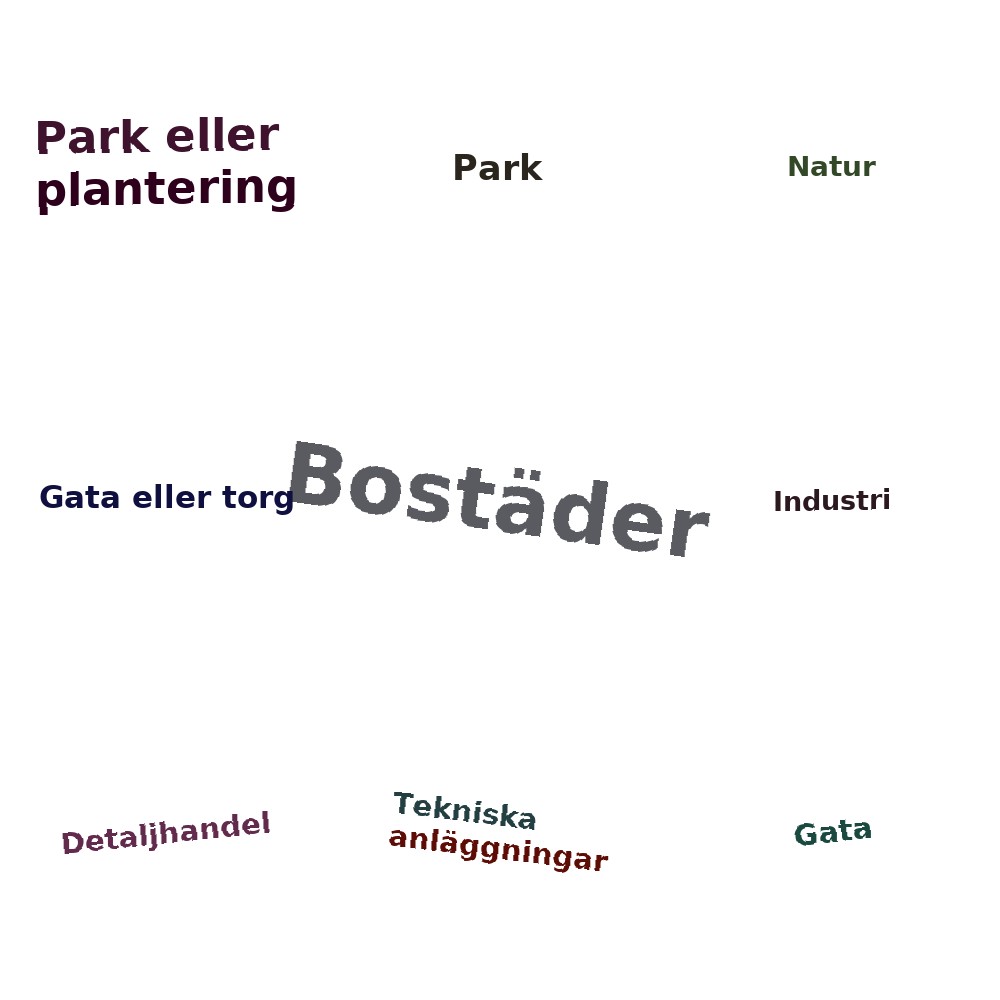 Park eller plantering

Park

Natur

Gata eller torg

Bostäder

Industri

Detaljhandel

Tekniska anläggningar

Gata